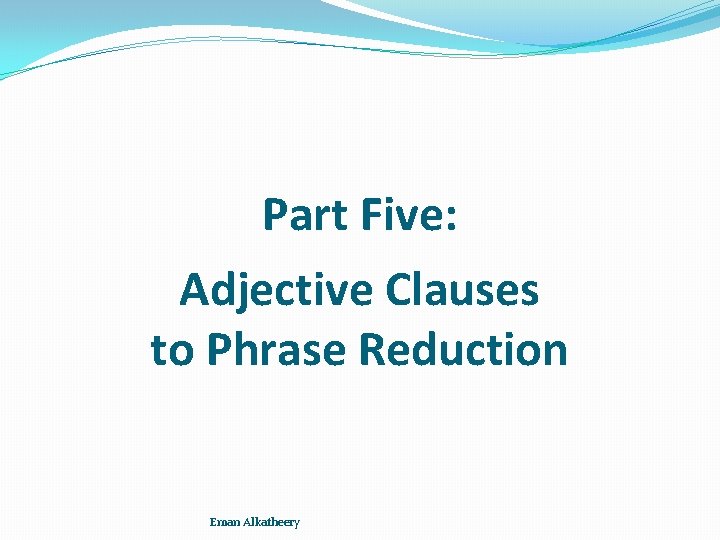 Part Five:

Adjective Clauses to Phrase Reduction

Eman Alkatheery